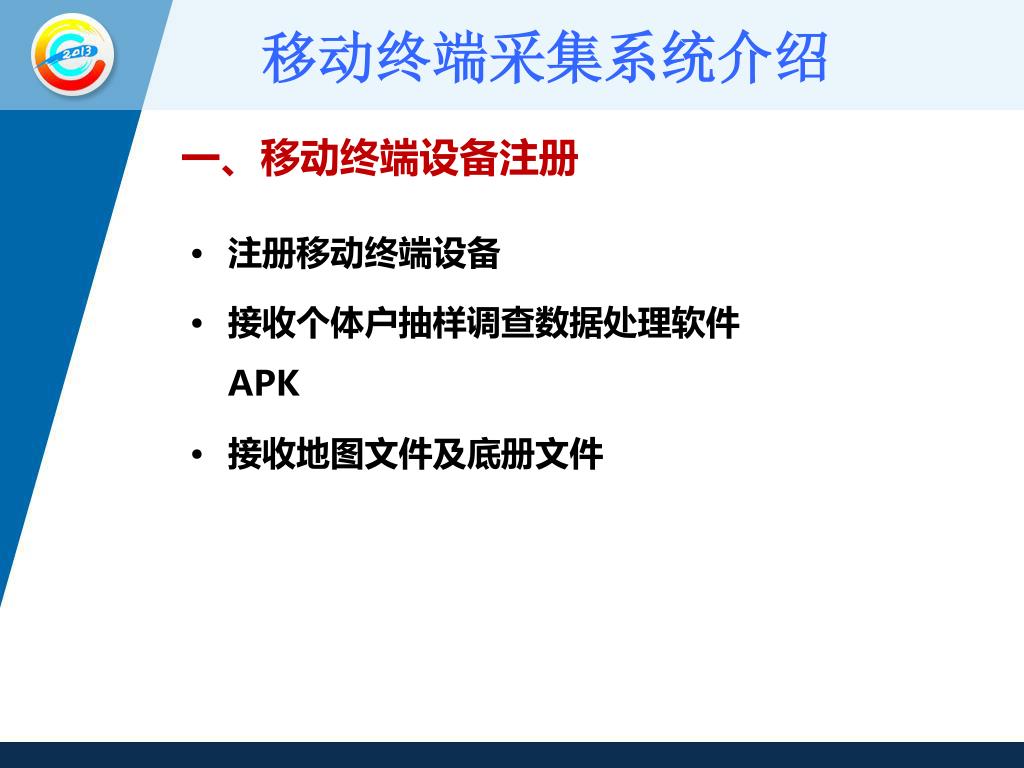 2013

移动终端采集系统介绍

一、移动终端设备注册

• 注册移动终端设备
• 接收个体户抽样调查数据处理软件APK
• 接收地图文件及底册文件